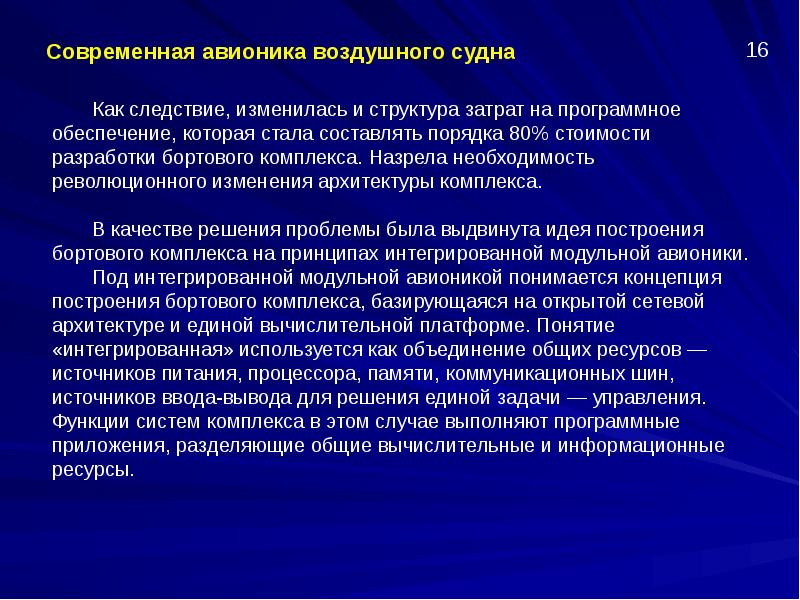 Современная авионика воздушного судна

16

Как следствие, изменилась и структура затрат на программное обеспечение, которая стала составлять порядка 80% стоимости разработки бортового комплекса. Назрела необходимость революционного изменения архитектуры комплекса.

В качестве решения проблемы была выдвинута идея построения бортового комплекса на принципах интегрированной модульной авионики.

Под интегрированной модульной авионикой понимается концепция построения бортового комплекса, базирующаяся на открытой сетевой архитектуре и единой вычислительной платформе. Понятие «интегрированная» используется как объединение общих ресурсов — источников питания, процессора, памяти, коммуникационных шин, источников ввода-вывода для решения единой задачи — управления. Функции систем комплекса в этом случае выполняют программные приложения, разделяющие общие вычислительные и информационные ресурсы.